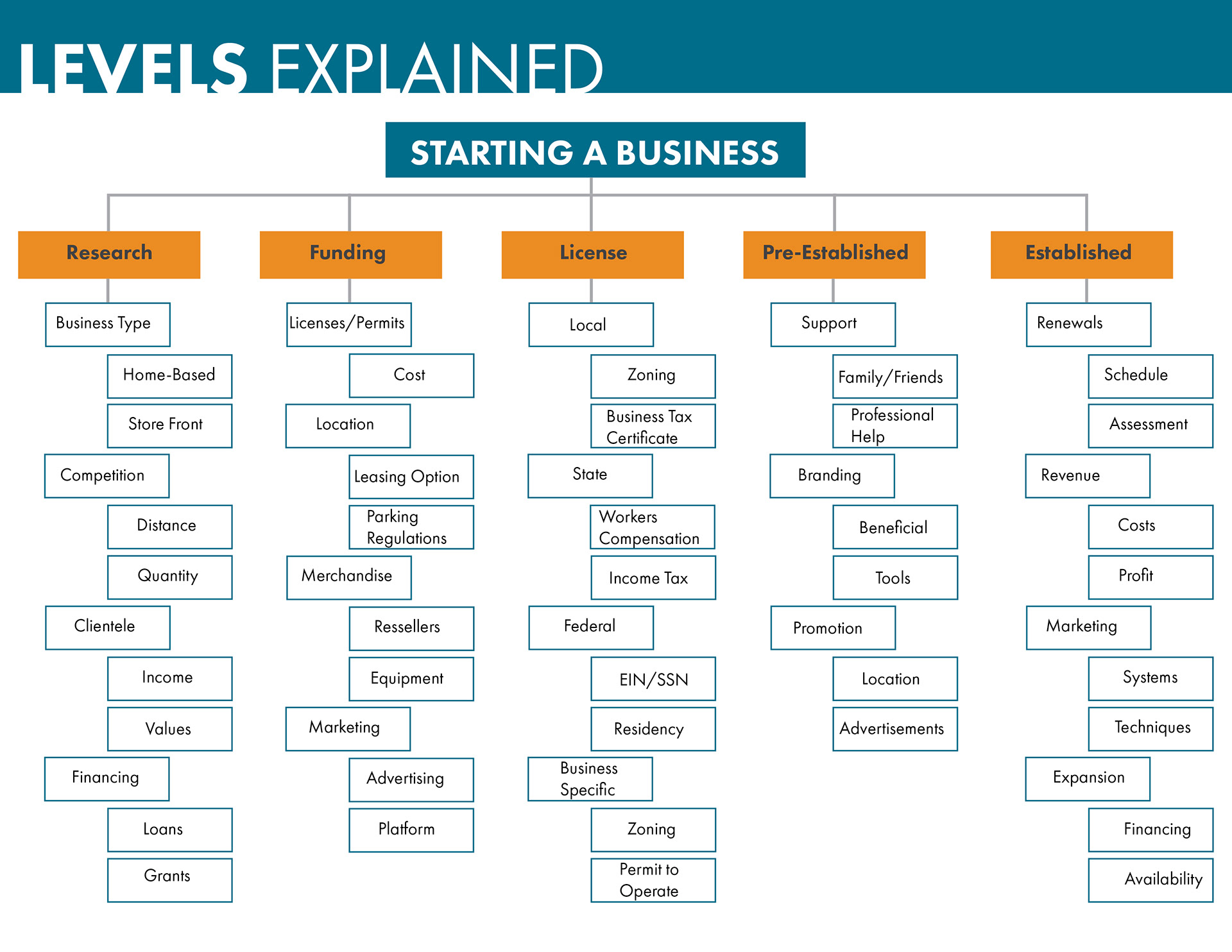 LEVELS EXPLAINED

STARTING A BUSINESS

Research

Business Type

Home-Based

Store Front

Competition

Distance

Quantity

Clientele

Income

Values

Financing

Loans

Grants

Funding

Licenses/Permits

Cost

Location

Leasing Option

Parking Regulations

Merchandise

Ressellers

Equipment

Marketing

Advertising

Platform

License

Local

Zoning

Business Tax Certificate

State

Workers Compensation

Income Tax

Federal

EIN/SSN

Residency

Business Specific

Zoning

Permit to Operate

Pre-Established

Support

Family/Friends

Professional Help

Branding

Beneficial

Tools

Promotion

Location

Advertisements

Established

Renewals

Schedule

Assessment

Revenue

Costs

Profit

Marketing

Systems

Techniques

Expansion

Financing

Availability